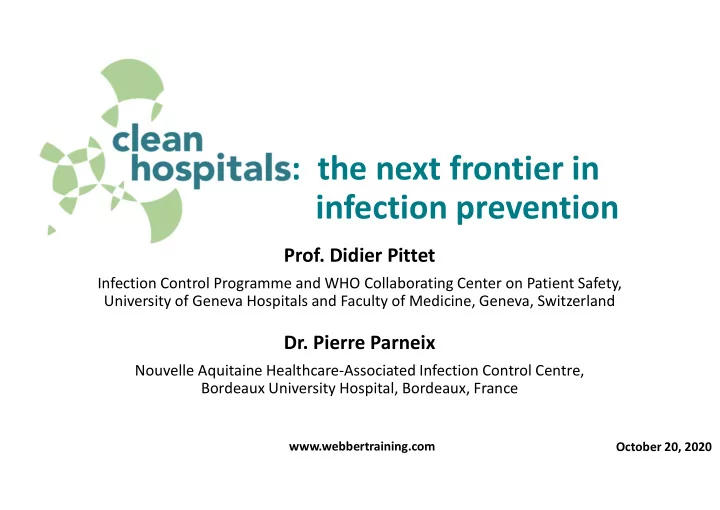 clean hospitals: the next frontier in infection prevention

Prof. Didier Pittet

Infection Control Programme and WHO Collaborating Center on Patient Safety, University of Geneva Hospitals and Faculty of Medicine, Geneva, Switzerland

Dr. Pierre Parneix

Nouvelle Aquitaine Healthcare-Associated Infection Control Centre, Bordeaux University Hospital, Bordeaux, France

www.webbertraining.com

October 20, 2020